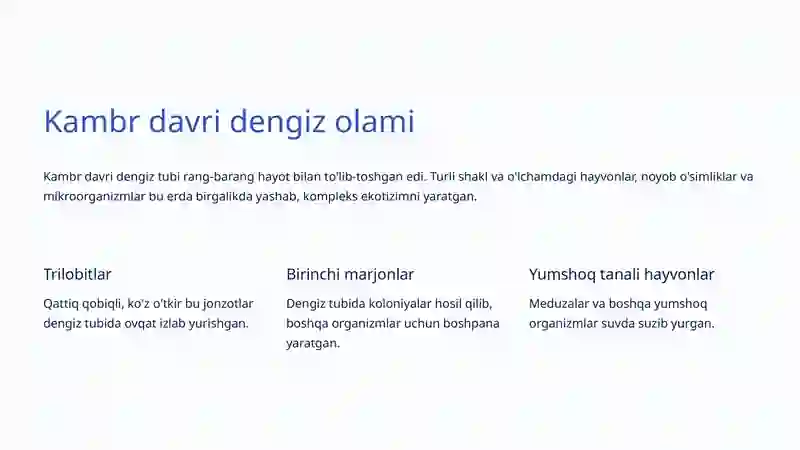 Kambr davri dengiz olami

Kambr davri dengiz tubi rang-barang hayot bilan to'lib-toshgan edi. Turli shakl va o'lchamdagi hayvonlar, noyob o'simliklar va mikroorganizmlar bu erda birgalikda yashab, kompleks ekotizimni yaratgan.

Trilobitlar

Qattiq qobiqli, ko'z o'tkir bu jonzotlar dengiz tubida ovqat izlab yurishgan.

Birinchi marjonlar

Dengiz tubida koloniyalar hosil qilib, boshqa organizmlar uchun boshpana yaratgan.

Yumshoq tanali hayvonlar

Meduzalar va boshqa yumshoq organizmlar suvda suzib yurgan.